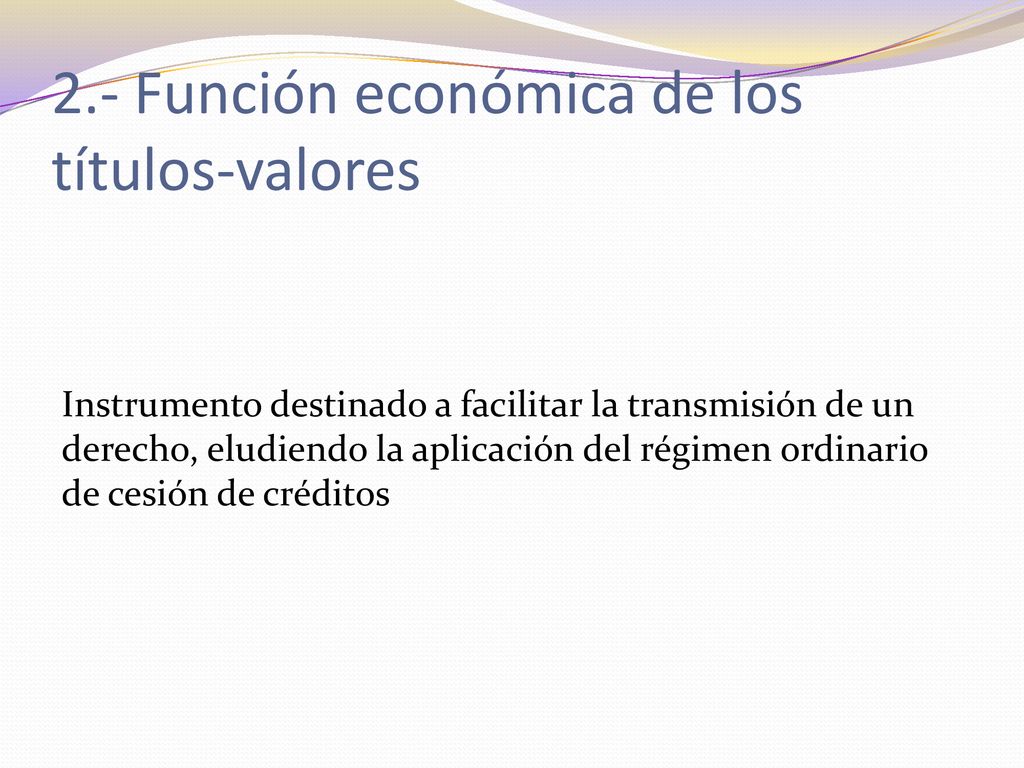 2.- Función económica de los títulos-valores

Instrumento destinado a facilitar la transmisión de un derecho, eludiendo la aplicación del régimen ordinario de cesión de créditos